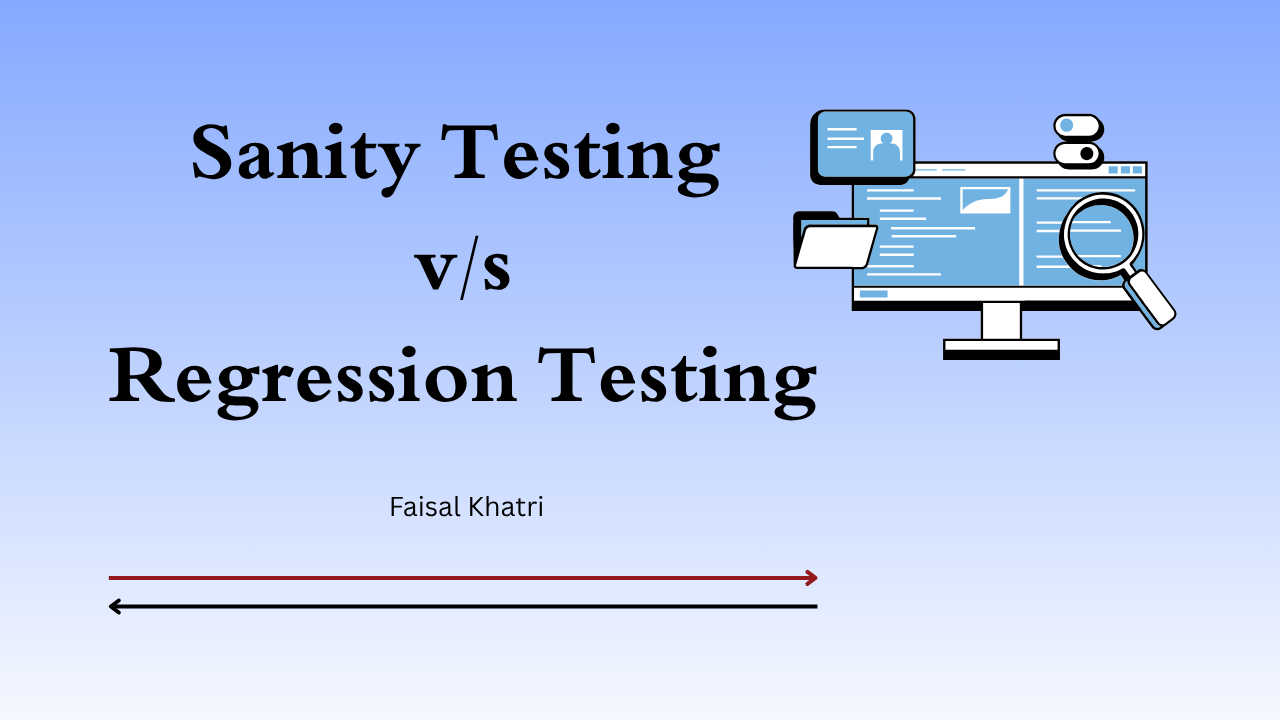 Sanity Testing
v/s
Regression Testing

Faisal Khatri